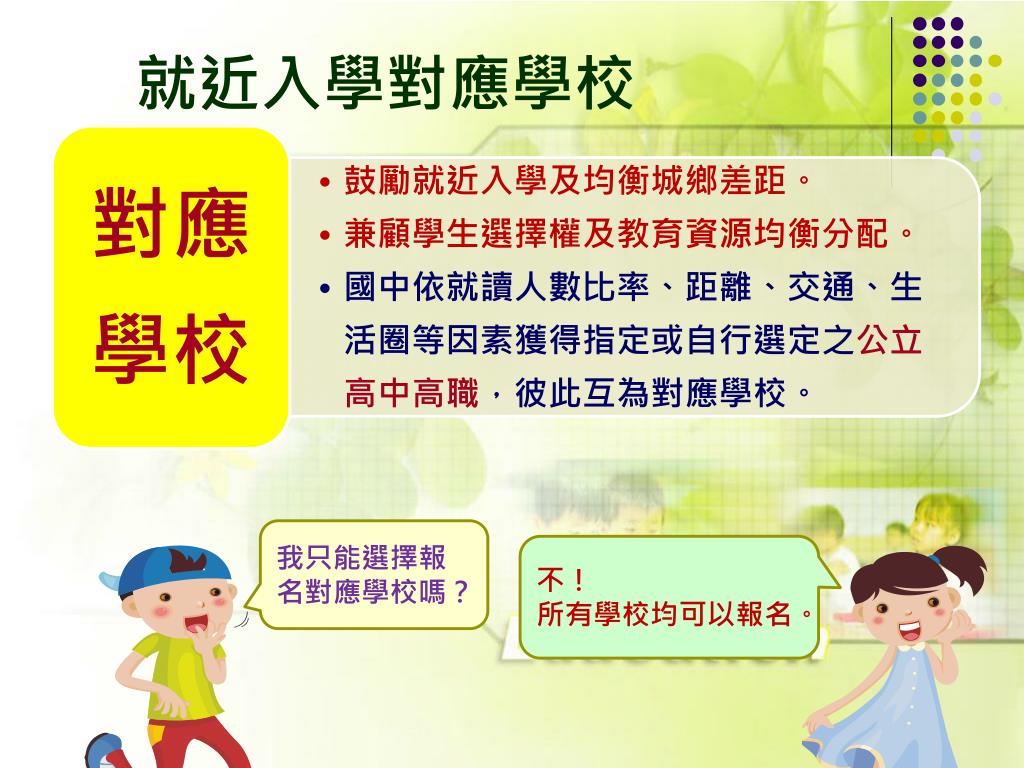 就近入學對應學校

對應學校

• 鼓勵就近入學及均衡城鄉差距。
• 兼顧學生選擇權及教育資源均衡分配。
• 國中依就讀人數比率、距離、交通、生活圈等因素獲得指定或自行選定之公立高中高職，彼此互為對應學校。

我只能選擇報名對應學校嗎？

不！
所有學校均可以報名。